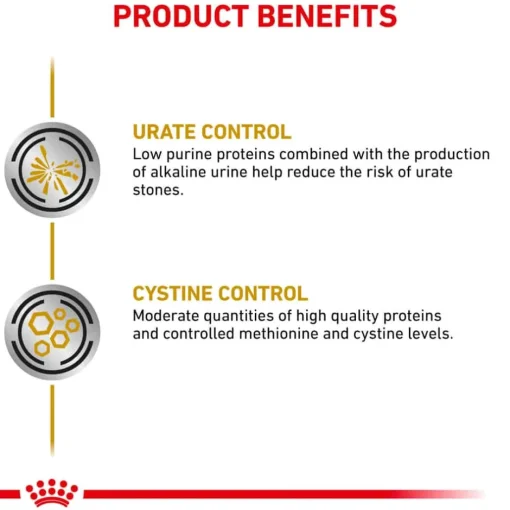 PRODUCT BENEFITS

URATE CONTROL
Low purine proteins combined with the production of alkaline urine help reduce the risk of urate stones.

CYSTINE CONTROL
Moderate quantities of high quality proteins and controlled methionine and cystine levels.